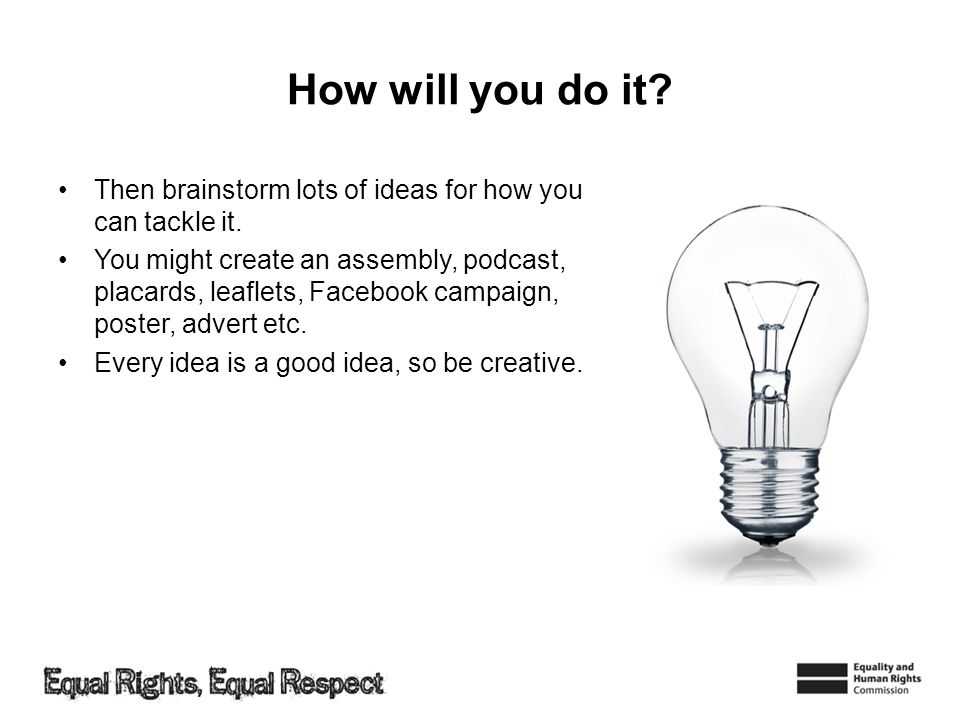 How will you do it?

• Then brainstorm lots of ideas for how you can tackle it.
• You might create an assembly, podcast, placards, leaflets, Facebook campaign, poster, advert etc.
• Every idea is a good idea, so be creative.

Equal Rights, Equal Respect

Equality and Human Rights Commission